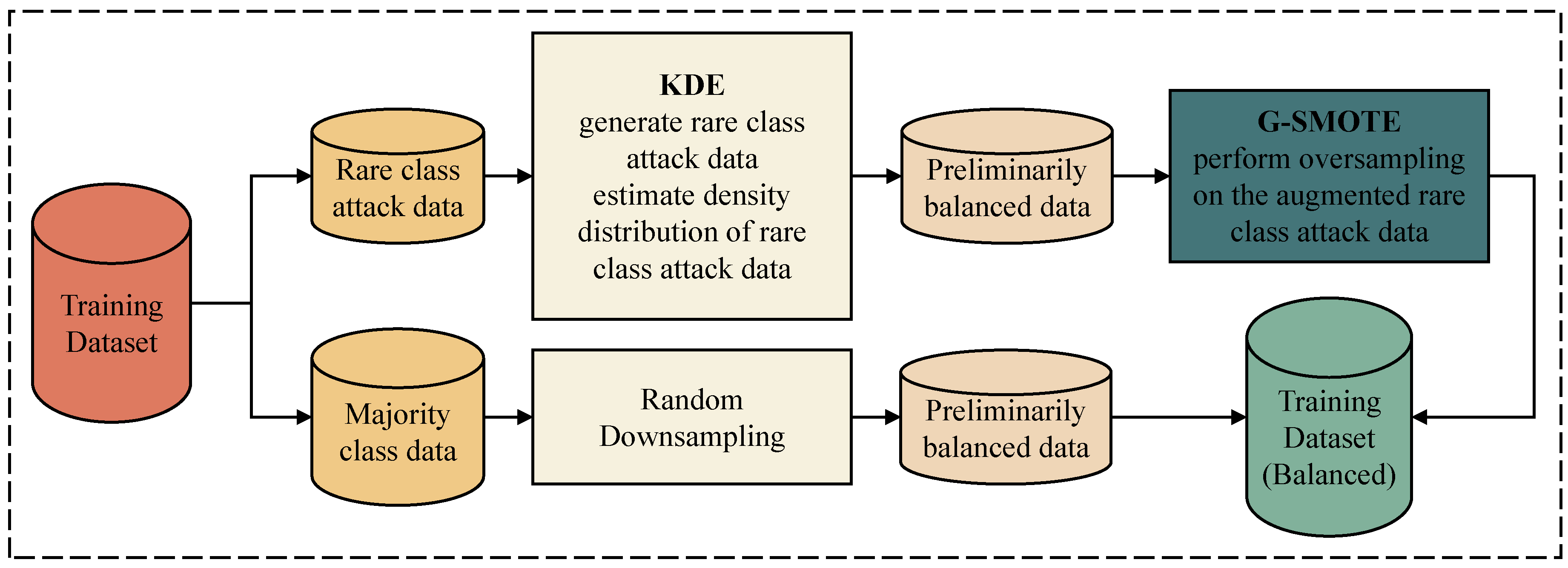 Training Dataset

Rare class attack data

KDE
generate rare class attack data
estimate density distribution of rare class attack data

Preliminarily balanced data

G-SMOTE
perform oversampling on the augmented rare class attack data

Majority class data

Random Downsampling

Preliminarily balanced data

Training Dataset (Balanced)